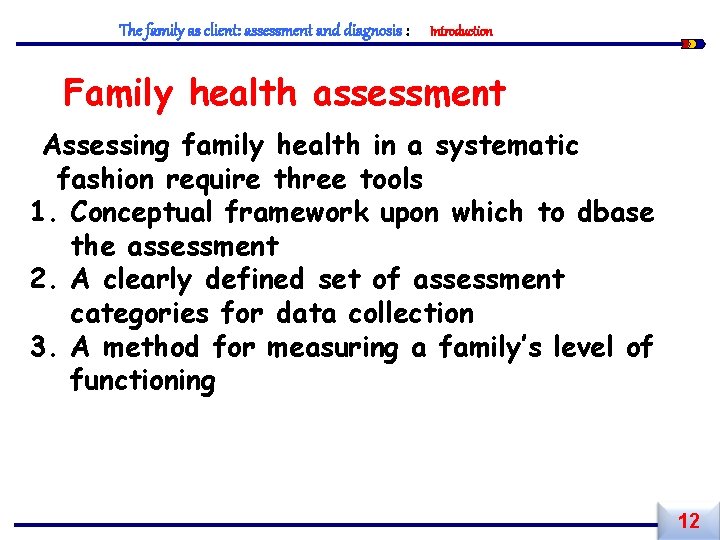 The family as client: assessment and diagnosis : Introduction

Family health assessment

Assessing family health in a systematic fashion require three tools

1. Conceptual framework upon which to dbase the assessment
2. A clearly defined set of assessment categories for data collection
3. A method for measuring a family's level of functioning

12